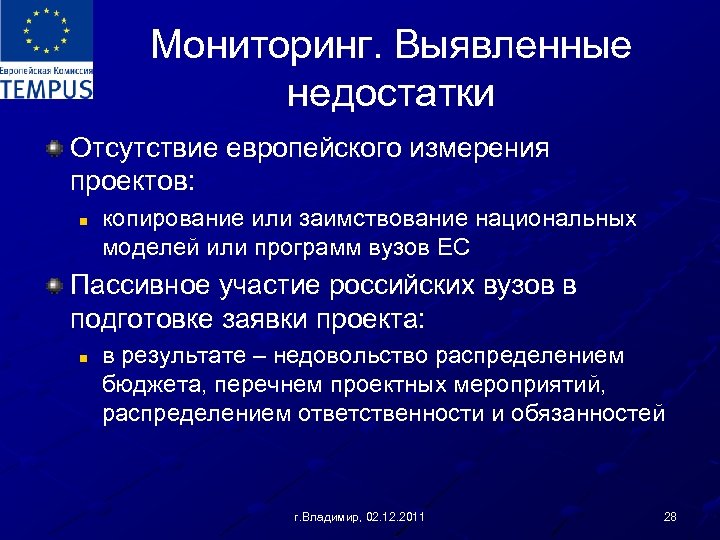 Европейская Комиссия
TEMPUS

Мониторинг. Выявленные недостатки

Отсутствие европейского измерения проектов:

копирование или заимствование национальных моделей или программ вузов ЕС

Пассивное участие российских вузов в подготовке заявки проекта:

в результате – недовольство распределением бюджета, перечнем проектных мероприятий, распределением ответственности и обязанностей

г.Владимир, 02.12.2011

28